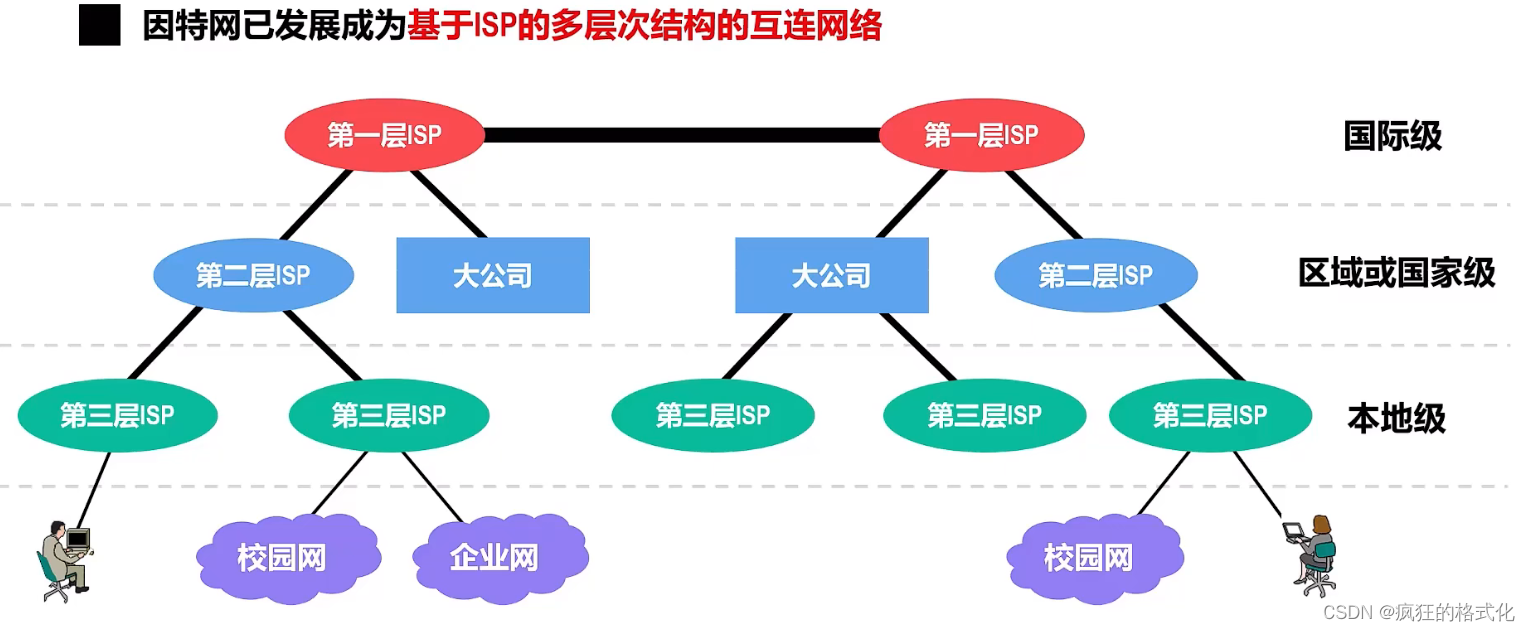 因特网已发展成为基于ISP的多层次结构的互连网络

第一层ISP
第一层ISP
国际级

第二层ISP
大公司
大公司
第二层ISP
区域或国家级

第三层ISP
第三层ISP
第三层ISP
第三层ISP
第三层ISP
本地级

校园网
企业网
校园网

CSDN @疯狂的格式化